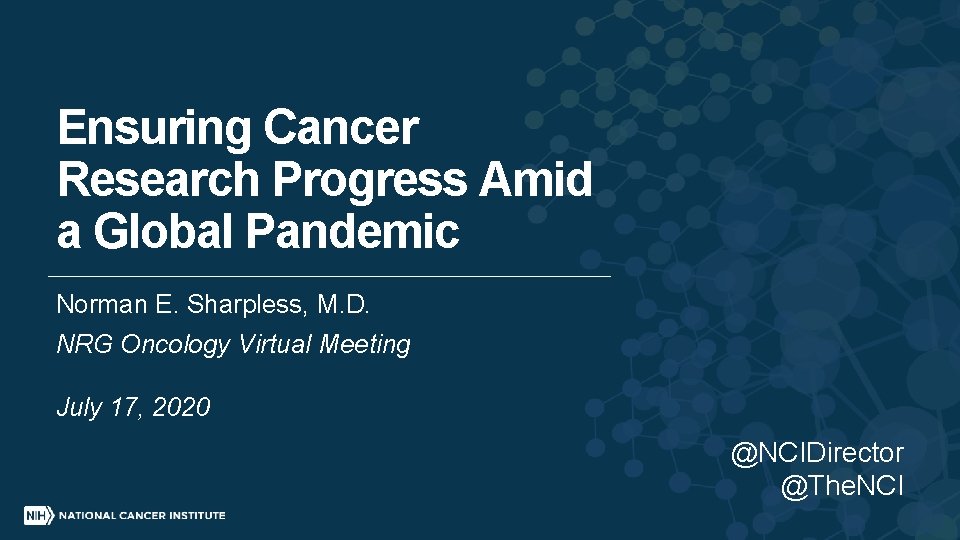 Ensuring Cancer Research Progress Amid a Global Pandemic

Norman E. Sharpless, M.D.

NRG Oncology Virtual Meeting

July 17, 2020

@NCIDirector
@TheNCI

NIH NATIONAL CANCER INSTITUTE